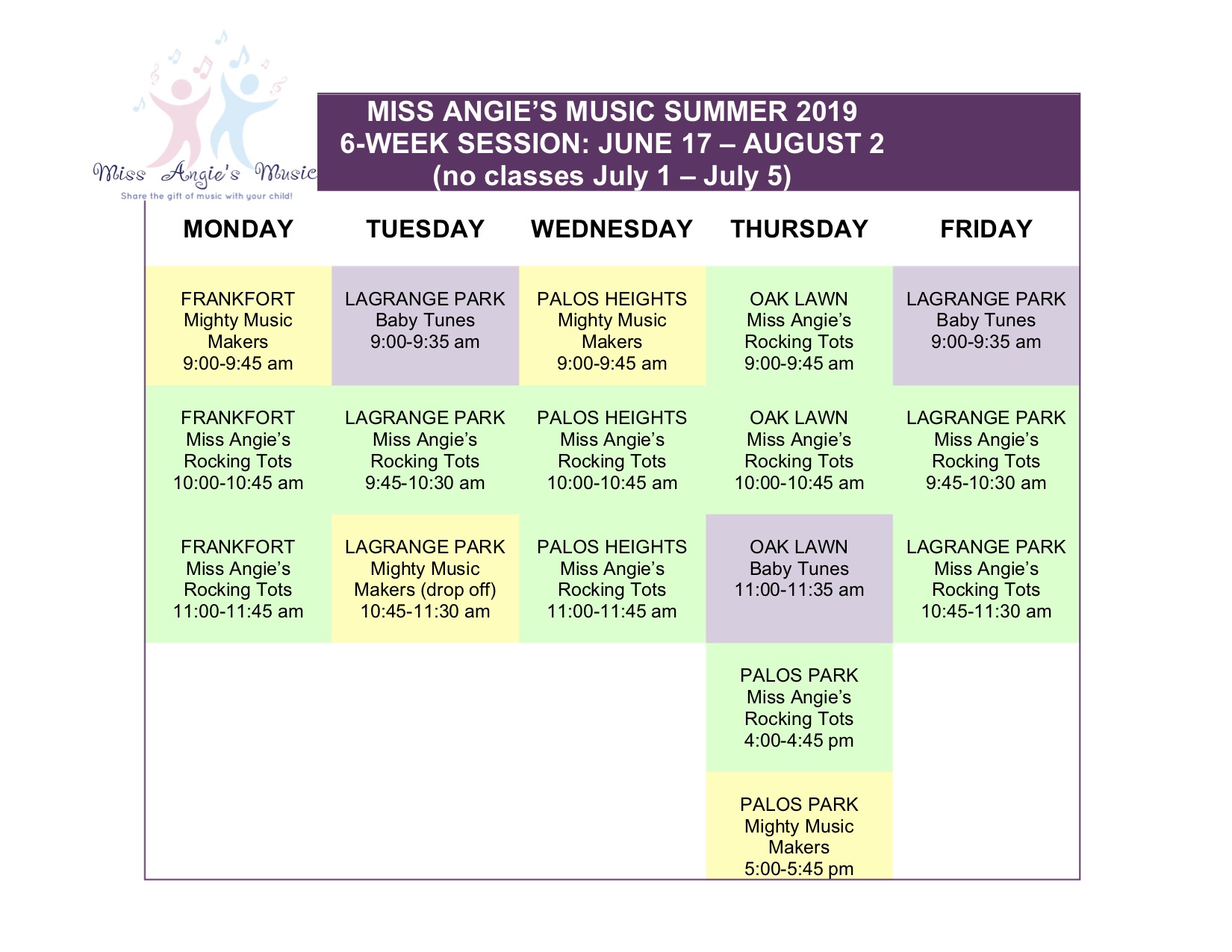 Miss Angie's Music
Share the gift of music with your child!

MISS ANGIE'S MUSIC SUMMER 2019
6-WEEK SESSION: JUNE 17 – AUGUST 2
(no classes July 1 – July 5)

| MONDAY | TUESDAY | WEDNESDAY | THURSDAY | FRIDAY |
|---|---|---|---|---|
| FRANKFORT Mighty Music Makers 9:00-9:45 am | LAGRANGE PARK Baby Tunes 9:00-9:35 am | PALOS HEIGHTS Mighty Music Makers 9:00-9:45 am | OAK LAWN Miss Angie's Rocking Tots 9:00-9:45 am | LAGRANGE PARK Baby Tunes 9:00-9:35 am |
| FRANKFORT Miss Angie's Rocking Tots 10:00-10:45 am | LAGRANGE PARK Miss Angie's Rocking Tots 9:45-10:30 am | PALOS HEIGHTS Miss Angie's Rocking Tots 10:00-10:45 am | OAK LAWN Miss Angie's Rocking Tots 10:00-10:45 am | LAGRANGE PARK Miss Angie's Rocking Tots 9:45-10:30 am |
| FRANKFORT Miss Angie's Rocking Tots 11:00-11:45 am | LAGRANGE PARK Mighty Music Makers (drop off) 10:45-11:30 am | PALOS HEIGHTS Miss Angie's Rocking Tots 11:00-11:45 am | OAK LAWN Baby Tunes 11:00-11:35 am | LAGRANGE PARK Miss Angie's Rocking Tots 10:45-11:30 am |
| | | | PALOS PARK Miss Angie's Rocking Tots 4:00-4:45 pm | |
| | | | PALOS PARK Mighty Music Makers 5:00-5:45 pm | |